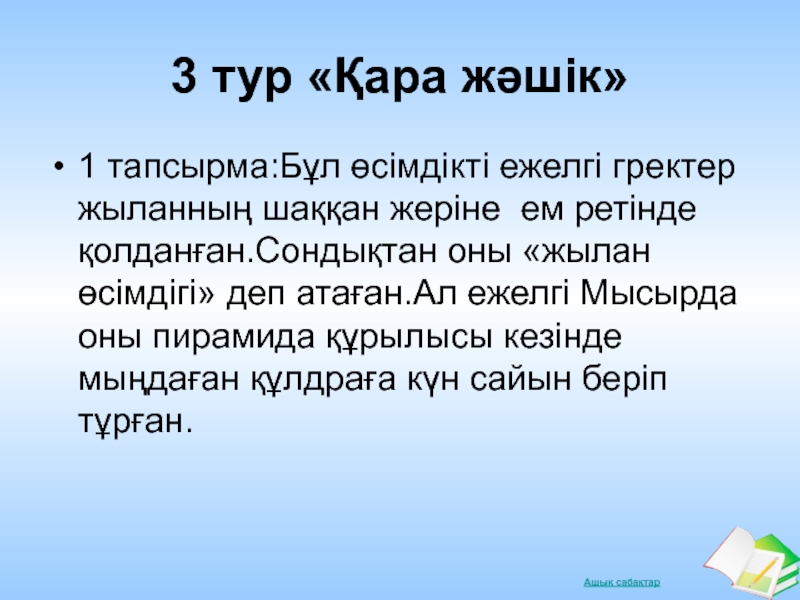 3 тур «Қара жәшік»

• 1 тапсырма:Бұл өсімдікті ежелгі гректер жыланның шаққан жеріне ем ретінде қолданған.Сондықтан оны «жылан өсімдігі» деп атаған.Ал ежелгі Мысырда оны пирамида құрылысы кезінде мыңдаған құлдраға күн сайын беріп тұрған.

Ашық сабақтар